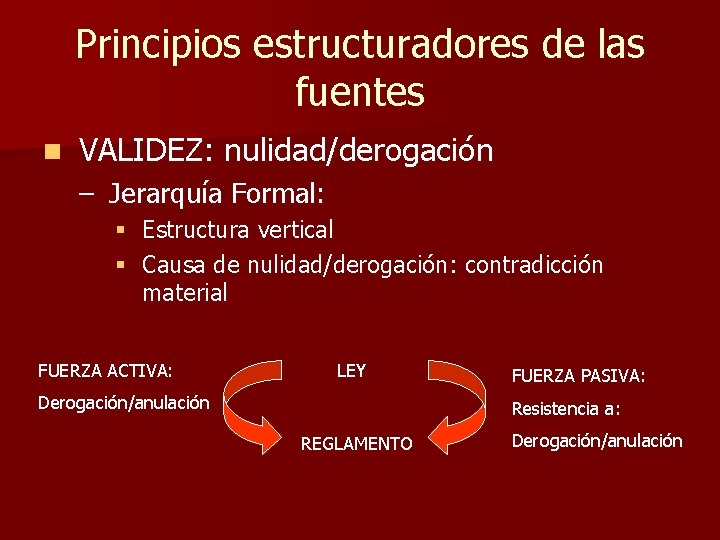 Principios estructuradores de las fuentes

VALIDEZ: nulidad/derogación
– Jerarquía Formal:
 Estructura vertical
 Causa de nulidad/derogación: contradicción material

FUERZA ACTIVA:
Derogación/anulación

LEY

REGLAMENTO

FUERZA PASIVA:
Resistencia a:
Derogación/anulación